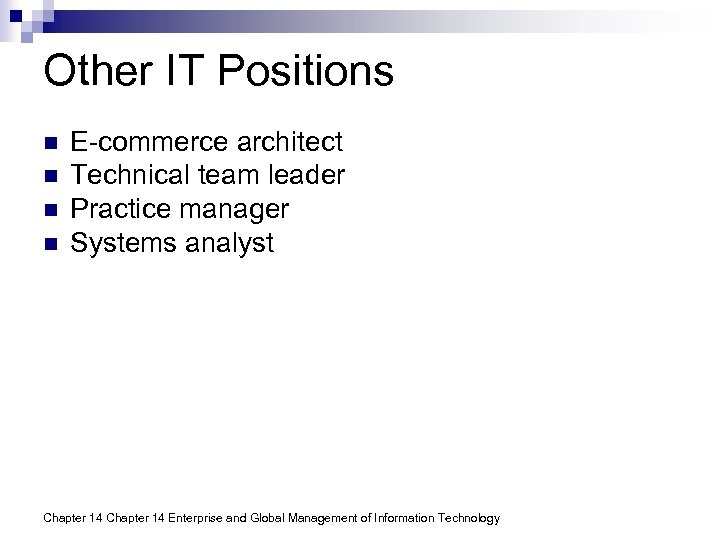 Other IT Positions

- E-commerce architect
- Technical team leader
- Practice manager
- Systems analyst

Chapter 14 Chapter 14 Enterprise and Global Management of Information Technology